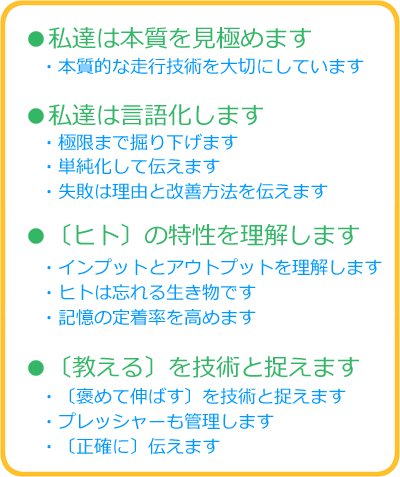 ●私達は本質を見極めます
・本質的な走行技術を大切にしています

●私達は言語化します
・極限まで掘り下げます
・単純化して伝えます
・失敗は理由と改善方法を伝えます

●〔ヒト〕の特性を理解します
・インプットとアウトプットを理解します
・ヒトは忘れる生き物です
・記憶の定着率を高めます

●〔教える〕を技術と捉えます
・〔褒めて伸ばす〕を技術と捉えます
・プレッシャーも管理します
・〔正確に〕伝えます